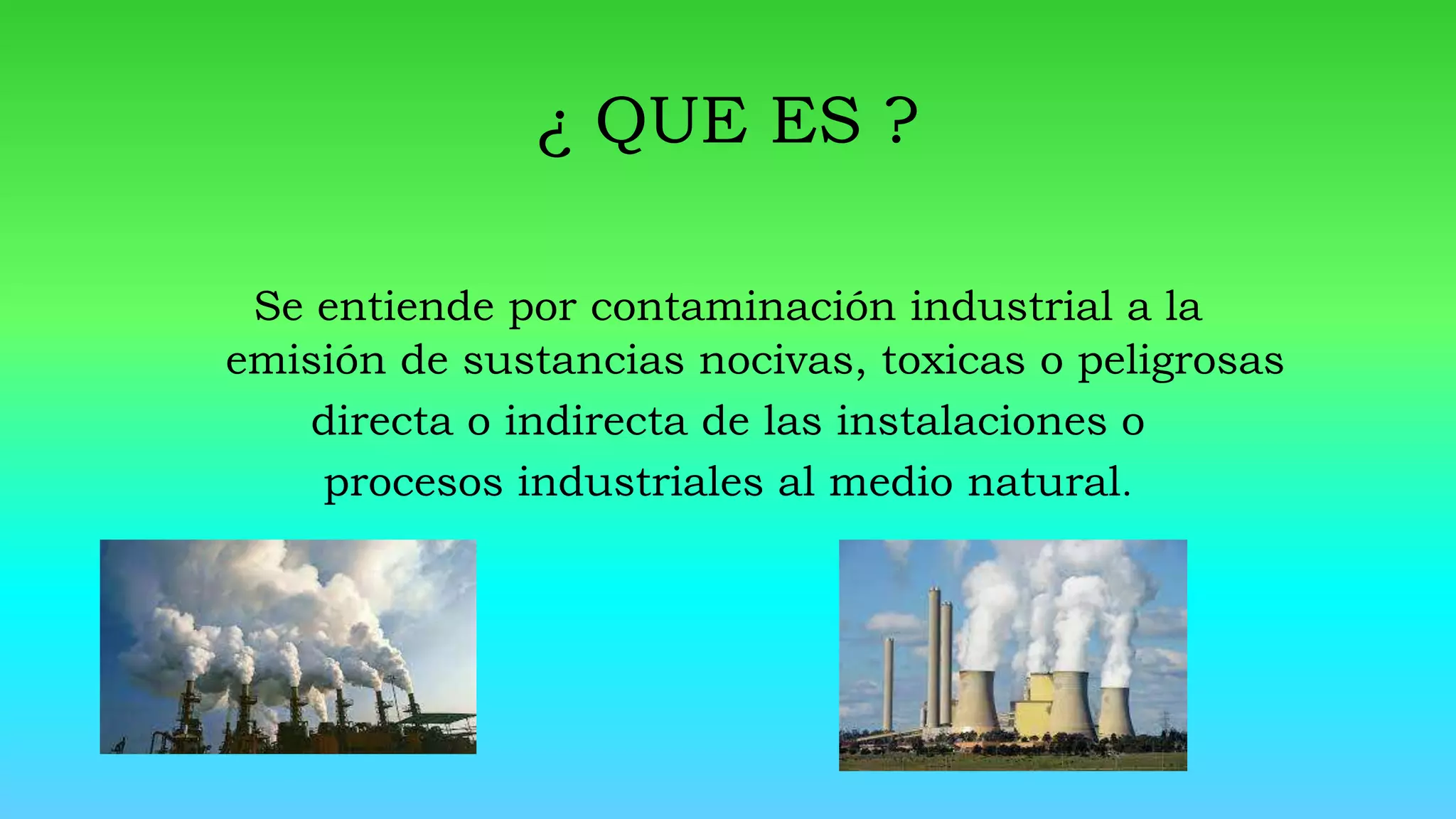 ¿ QUE ES ?

Se entiende por contaminación industrial a la emisión de sustancias nocivas, toxicas o peligrosas directa o indirecta de las instalaciones o procesos industriales al medio natural.